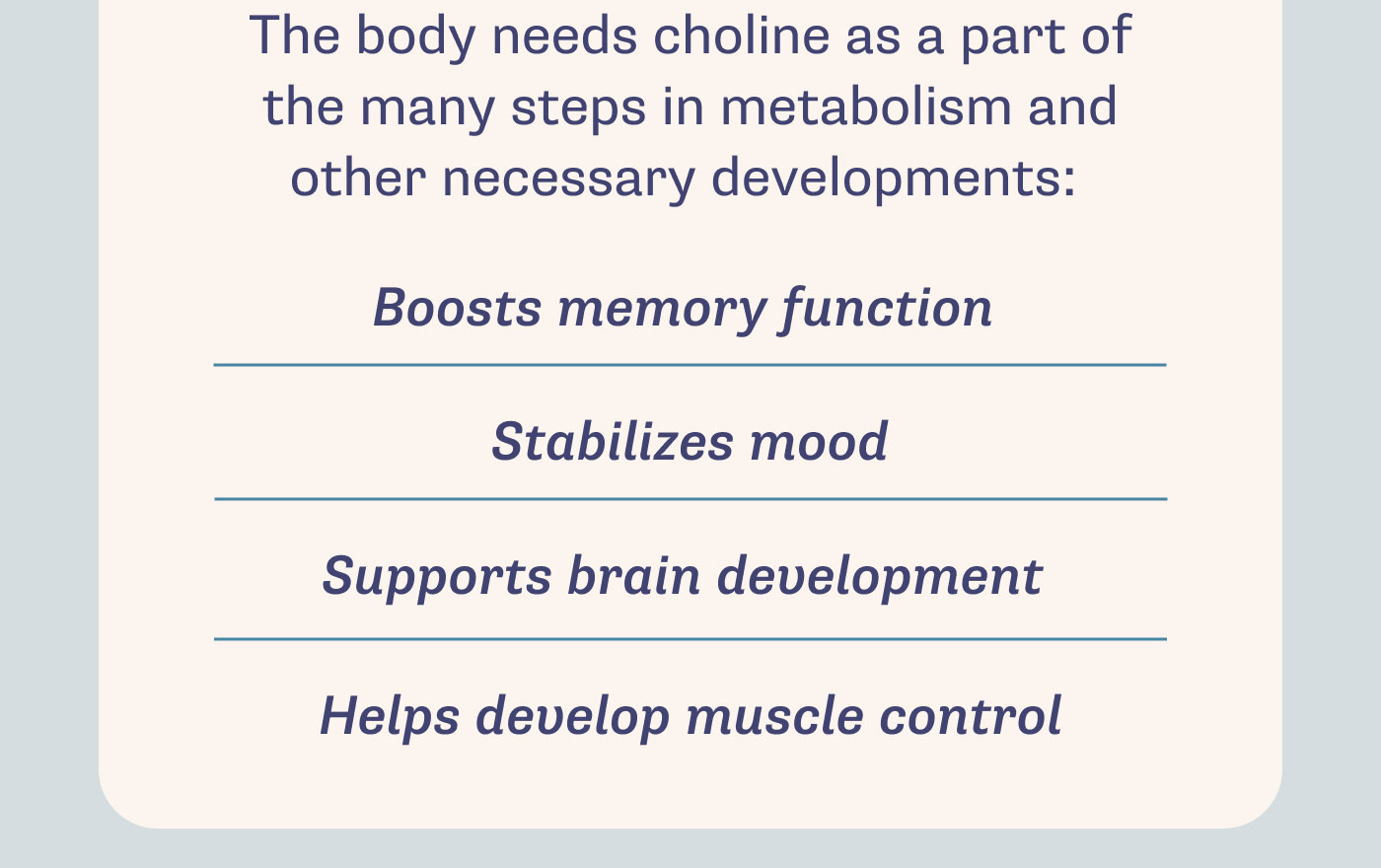 The body needs choline as a part of the many steps in metabolism and other necessary developments:

Boosts memory function

Stabilizes mood

Supports brain development

Helps develop muscle control